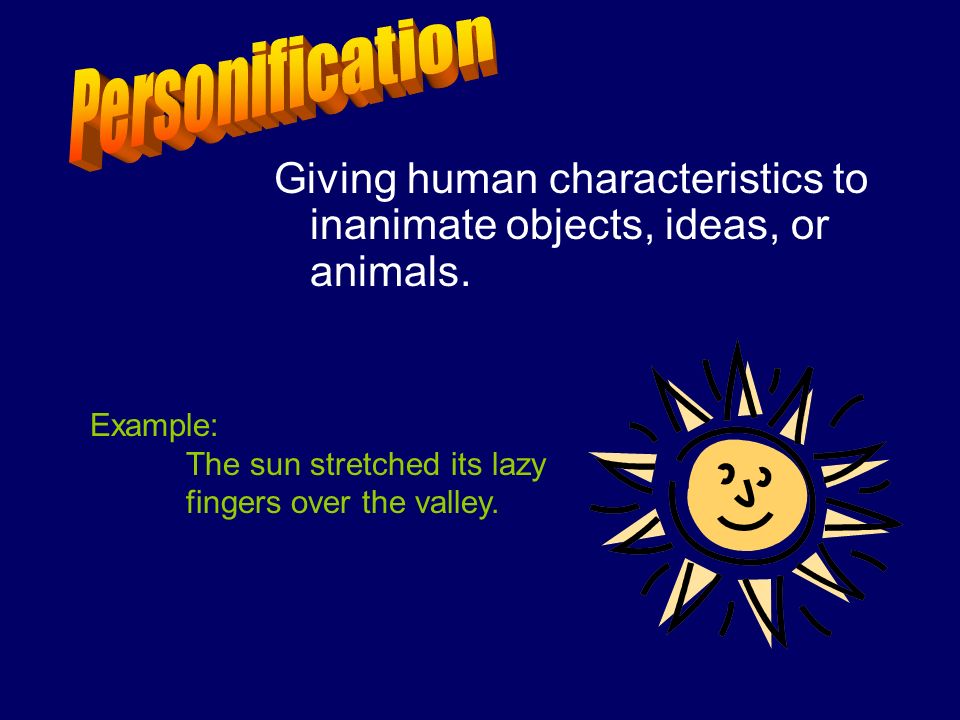 Personification

Giving human characteristics to inanimate objects, ideas, or animals.

Example:
The sun stretched its lazy fingers over the valley.